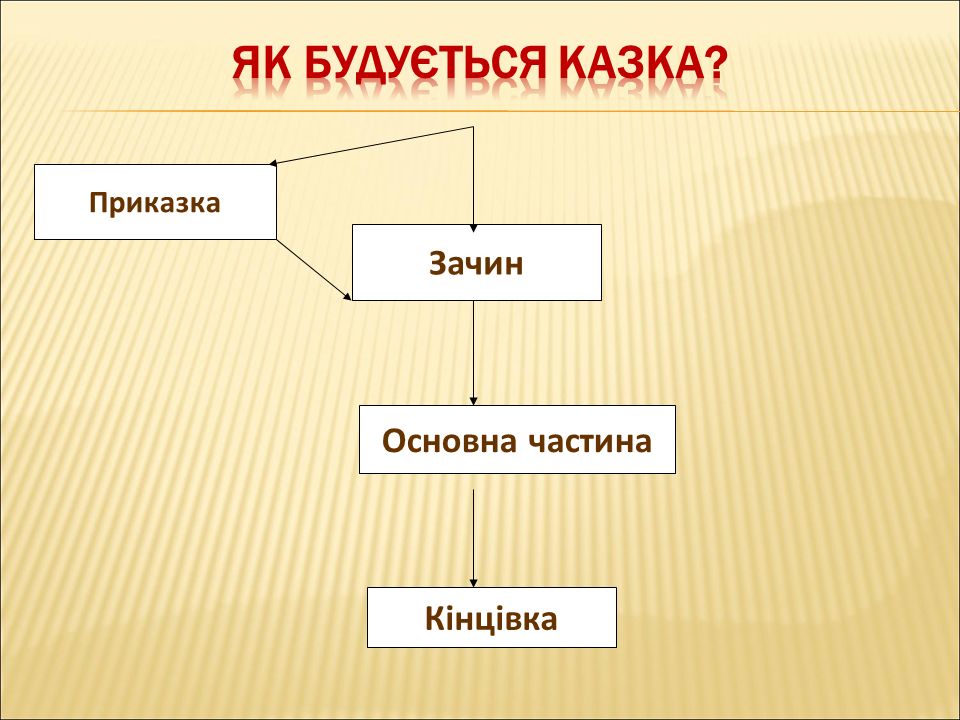 ЯК БУДУЄТЬСЯ КАЗКА?

Приказка

Зачин

Основна частина

Кінцівка